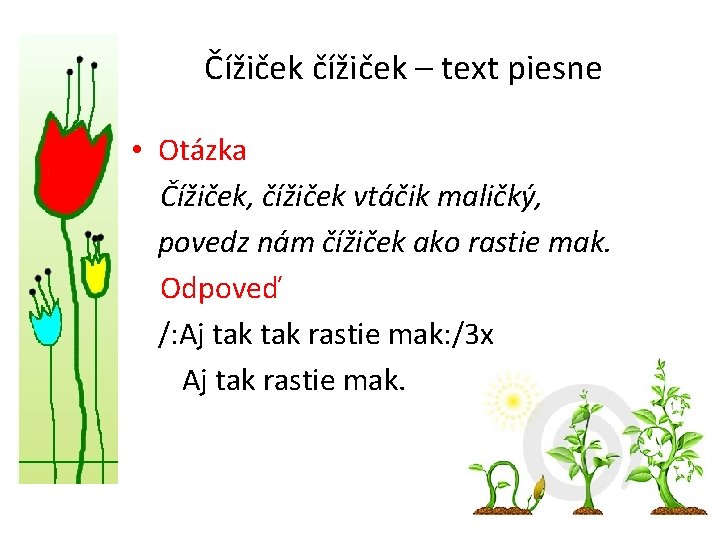 Čížiček čížiček – text piesne

• Otázka

Čížiček, čížiček vtáčik maličký, povedz nám čížiček ako rastie mak.

Odpoveď

/:Aj tak tak rastie mak:/3x

Aj tak rastie mak.